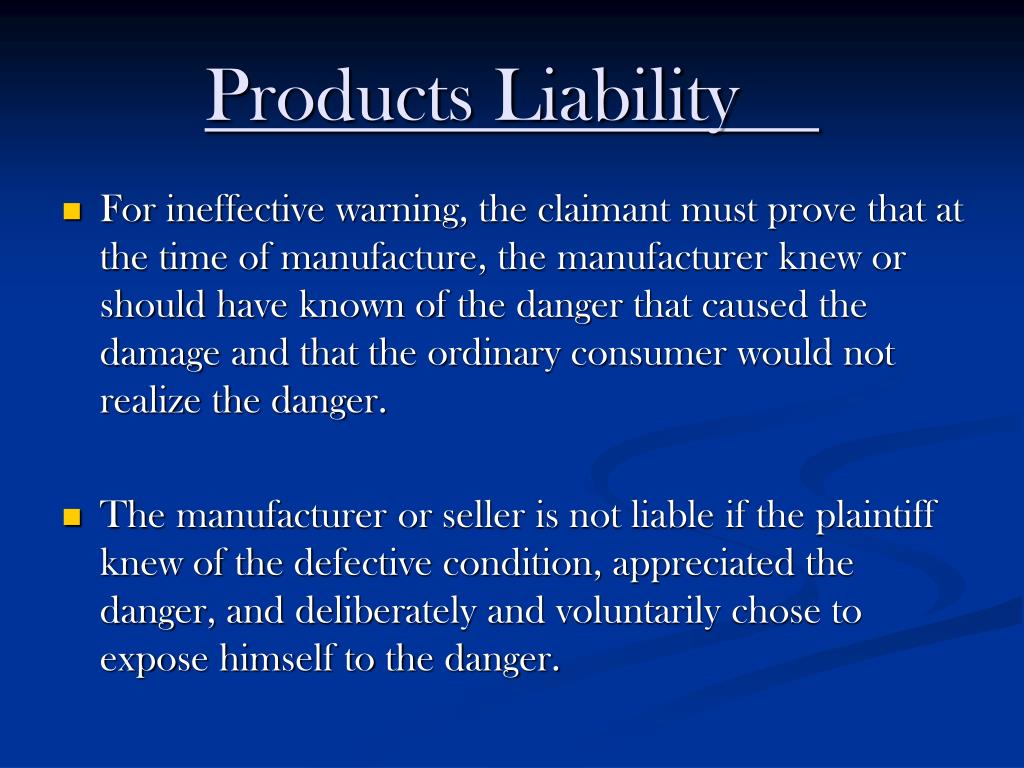 Products Liability

For ineffective warning, the claimant must prove that at the time of manufacture, the manufacturer knew or should have known of the danger that caused the damage and that the ordinary consumer would not realize the danger.

The manufacturer or seller is not liable if the plaintiff knew of the defective condition, appreciated the danger, and deliberately and voluntarily chose to expose himself to the danger.